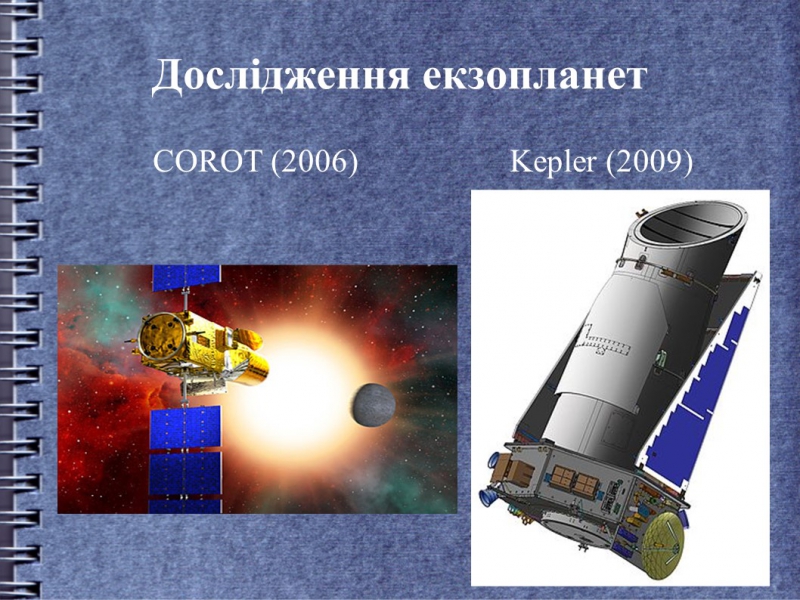 Дослідження екзопланет

COROT (2006)

Kepler (2009)